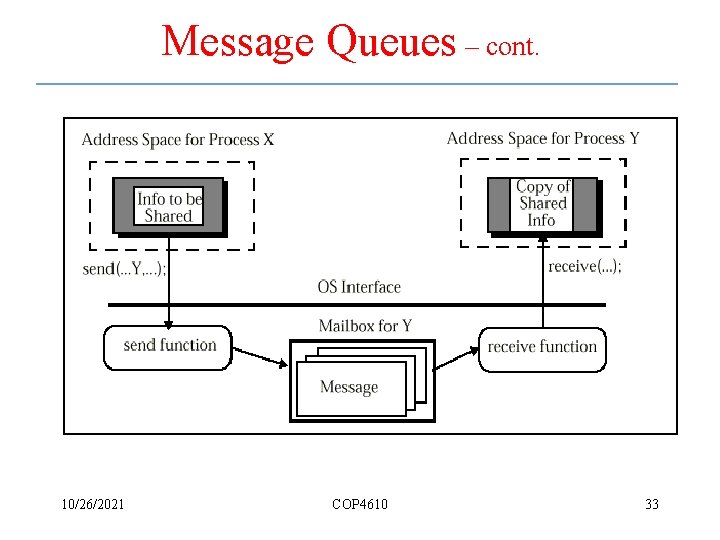 Message Queues – cont.

Address Space for Process X

Info to be Shared

send(...Y,...);

Address Space for Process Y

Copy of Shared Info

receive(...);

OS Interface

send function

Mailbox for Y

Message

receive function

10/26/2021

COP4610

33